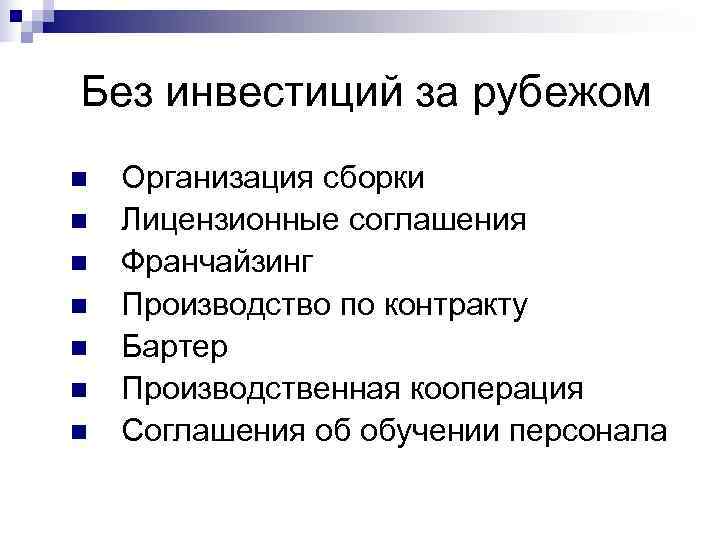 Без инвестиций за рубежом

- Организация сборки
- Лицензионные соглашения
- Франчайзинг
- Производство по контракту
- Бартер
- Производственная кооперация
- Соглашения об обучении персонала